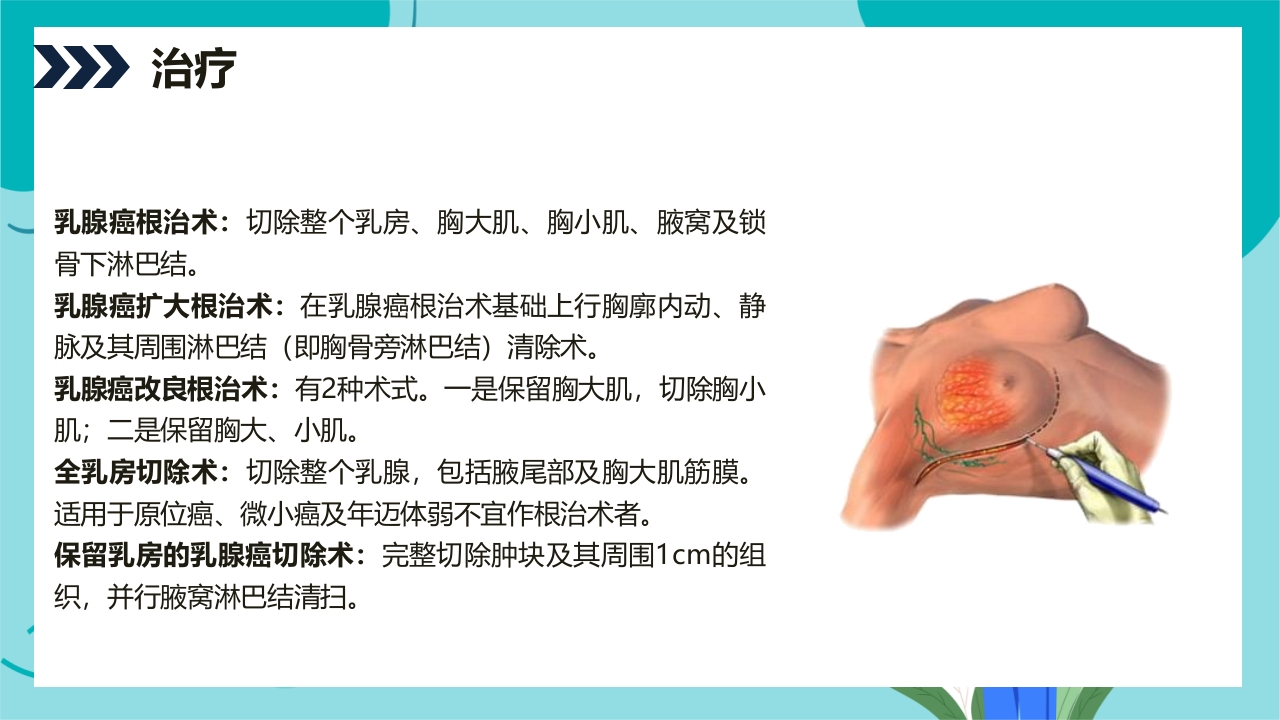 治疗

乳腺癌根治术：切除整个乳房、胸大肌、胸小肌、腋窝及锁骨下淋巴结。
乳腺癌扩大根治术：在乳腺癌根治术基础上行胸廓内动、静脉及其周围淋巴结（即胸骨旁淋巴结）清除术。
乳腺癌改良根治术：有2种术式。一是保留胸大肌，切除胸小肌；二是保留胸大、小肌。
全乳房切除术：切除整个乳腺，包括腋尾部及胸大肌筋膜。适用于原位癌、微小癌及年迈体弱不宜作根治术者。
保留乳房的乳腺癌切除术：完整切除肿块及其周围1cm的组织，并行腋窝淋巴结清扫。